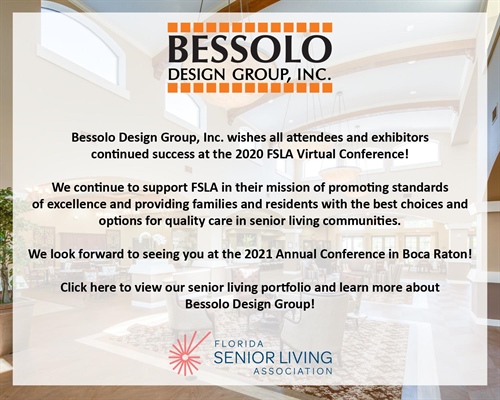 BESSOLO
DESIGN GROUP, INC.

Bessolo Design Group, Inc. wishes all attendees and exhibitors continued success at the 2020 FSLA Virtual Conference!

We continue to support FSLA in their mission of promoting standards of excellence and providing families and residents with the best choices and options for quality care in senior living communities.

We look forward to seeing you at the 2021 Annual Conference in Boca Raton!

Click here to view our senior living portfolio and learn more about Bessolo Design Group!

FLORIDA
SENIOR LIVING
ASSOCIATION